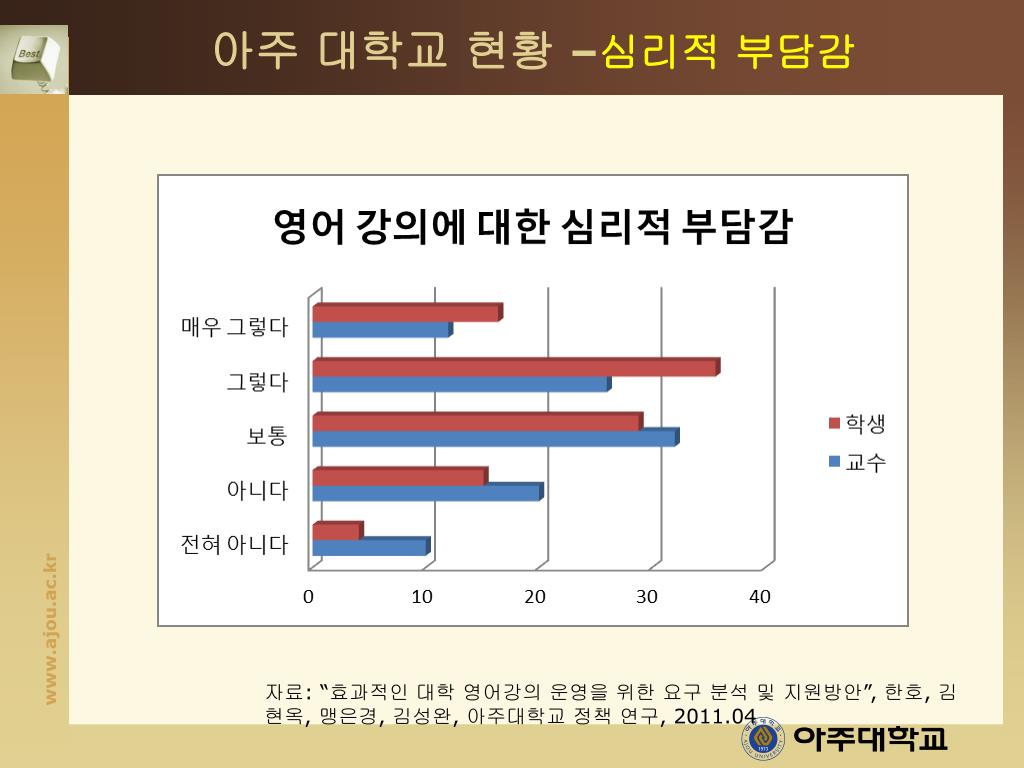 Best

아주 대학교 현황 –심리적 부담감

영어 강의에 대한 심리적 부담감

매우 그렇다
그렇다
보통
아니다
전혀 아니다

0 10 20 30 40

학생
교수

www.ajou.ac.kr

자료: “효과적인 대학 영어강의 운영을 위한 요구 분석 및 지원방안”, 한호, 김현옥, 맹은경, 김성완, 아주대학교 정책 연구, 2011.04

아주대학교